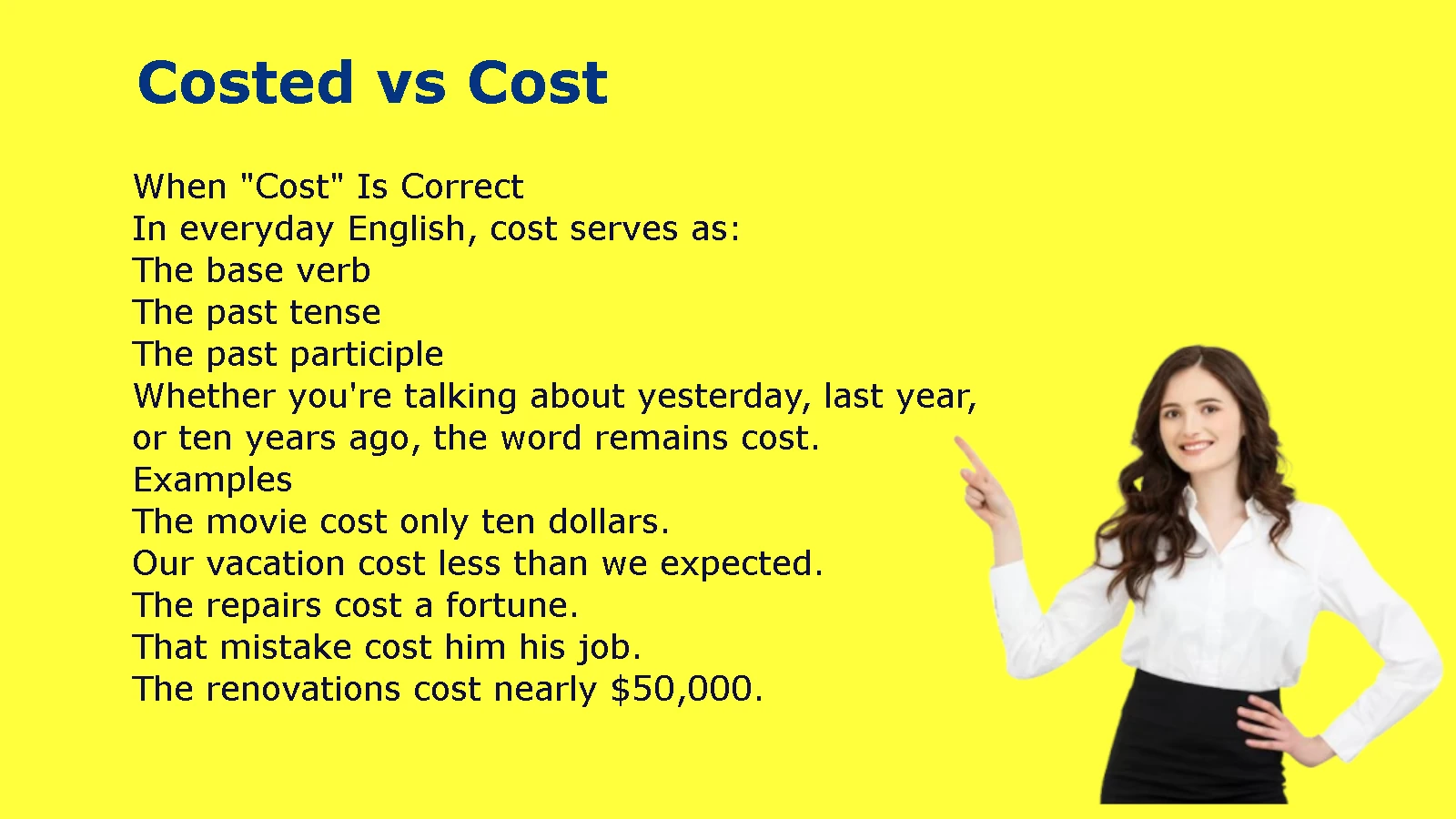 Costed vs Cost

When "Cost" Is Correct
In everyday English, cost serves as:
The base verb
The past tense
The past participle
Whether you're talking about yesterday, last year, or ten years ago, the word remains cost.
Examples
The movie cost only ten dollars.
Our vacation cost less than we expected.
The repairs cost a fortune.
That mistake cost him his job.
The renovations cost nearly \$50,000.